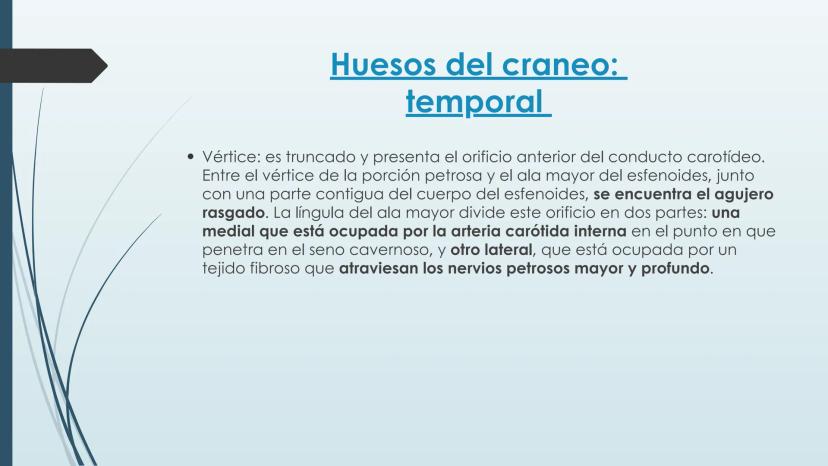 Huesos del craneo: temporal

• Vértice: es truncado y presenta el orificio anterior del conducto carotídeo. Entre el vértice de la porción petrosa y el ala mayor del esfenoides, junto con una parte contigua del cuerpo del esfenoides, se encuentra el agujero rasgado. La língula del ala mayor divide este orificio en dos partes: una medial que está ocupada por la arteria carótida interna en el punto en que penetra en el seno cavernoso, y otro lateral, que está ocupada por un tejido fibroso que atraviesan los nervios petrosos mayor y profundo.